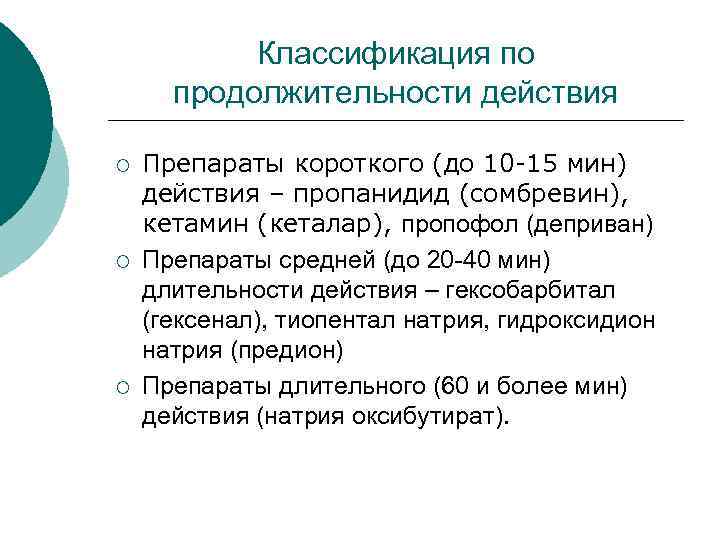 Классификация по продолжительности действия

○ Препараты короткого (до 10-15 мин) действия – пропанидид (сомбревин), кетамин (кеталар), пропофол (деприван)

○ Препараты средней (до 20-40 мин) длительности действия – гексобарбитал (гексенал), тиопентал натрия, гидроксидион натрия (предион)

○ Препараты длительного (60 и более мин) действия (натрия оксибутират).